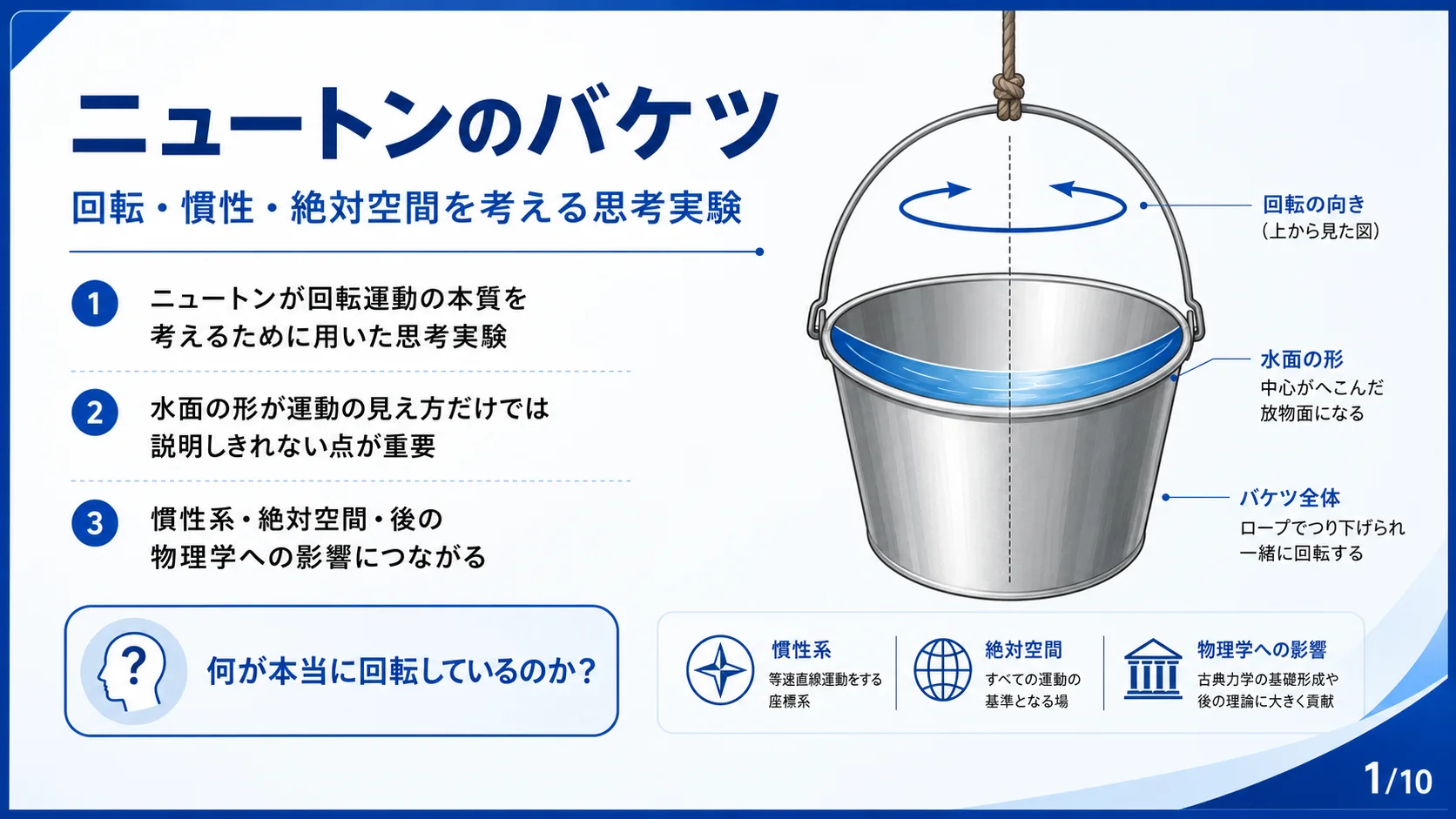 ニュートンのバケツ

回転・慣性・絶対空間を考える思考実験

1 ニュートンが回転運動の本質を考えるために用いた思考実験

2 水面の形が運動の見え方だけでは説明しきれない点が重要

3 慣性系・絶対空間・後の物理学への影響につながる

何が本当に回転しているのか？

回転の向き
(上から見た図)

水面の形
中心がへこんだ放物面になる

バケツ全体
ロープでつり下げられ一緒に回転する

慣性系
等速直線運動をする座標系

絶対空間
すべての運動の基準となる場

物理学への影響
古典力学の基礎形成や後の理論に大きく貢献

1/10